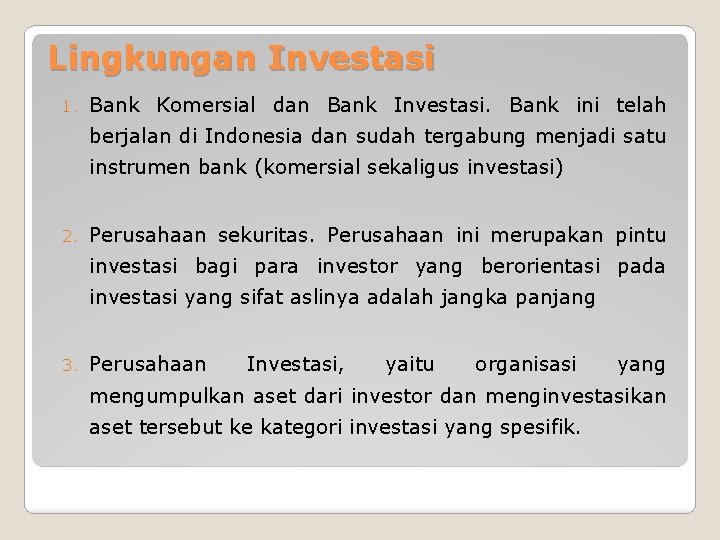 Lingkungan Investasi

1. Bank Komersial dan Bank Investasi. Bank ini telah berjalan di Indonesia dan sudah tergabung menjadi satu instrumen bank (komersial sekaligus investasi)

2. Perusahaan sekuritas. Perusahaan ini merupakan pintu investasi bagi para investor yang berorientasi pada investasi yang sifat aslinya adalah jangka panjang

3. Perusahaan Investasi, yaitu organisasi yang mengumpulkan aset dari investor dan menginvestasikan aset tersebut ke kategori investasi yang spesifik.